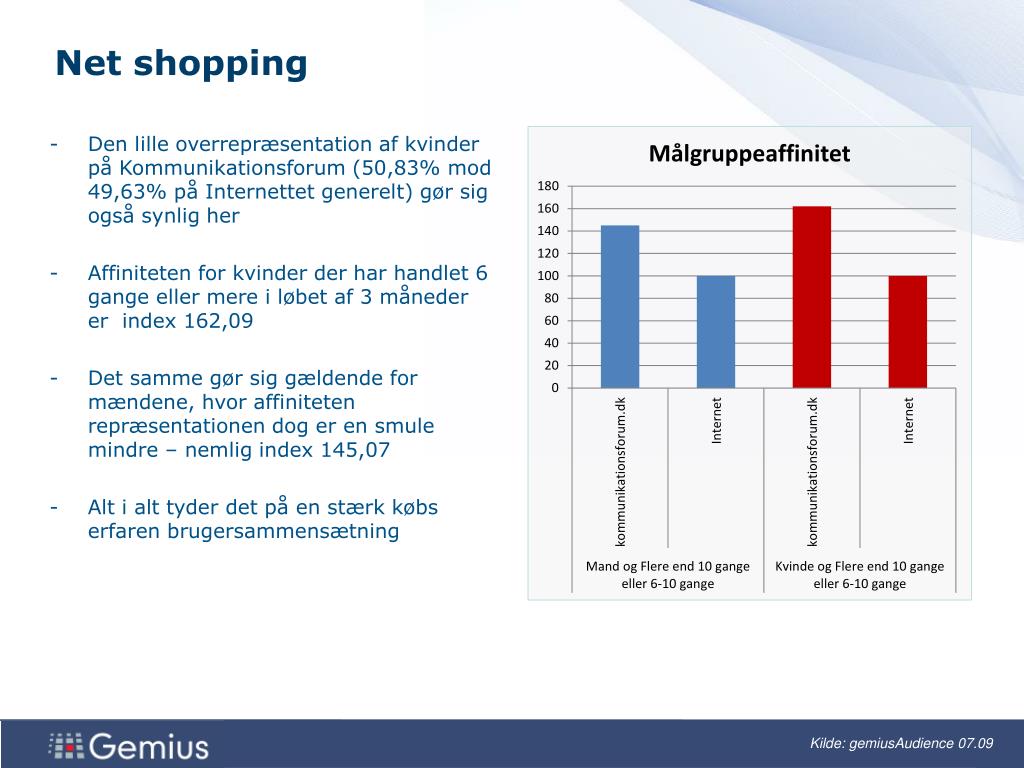 Net shopping

- Den lille overrepræsentation af kvinder på Kommunikationsforum (50,83% mod 49,63% på Internettet generelt) gør sig også synlig her

- Affiniteten for kvinder der har handlet 6 gange eller mere i løbet af 3 måneder er index 162,09

- Det samme gør sig gældende for mændene, hvor affiniteten repræsentationen dog er en smule mindre – nemlig index 145,07

- Alt i alt tyder det på en stærk købs erfaren brugersammensætning

Målgruppeaffinitet

180
160
140
120
100
80
60
40
20
0

kommunikationsforum.dk
Internet
kommunikationsforum.dk
Internet

Mand og Flere end 10 gange eller 6-10 gange
Kvinde og Flere end 10 gange eller 6-10 gange

Gemius

Kilde: gemiusAudience 07.09